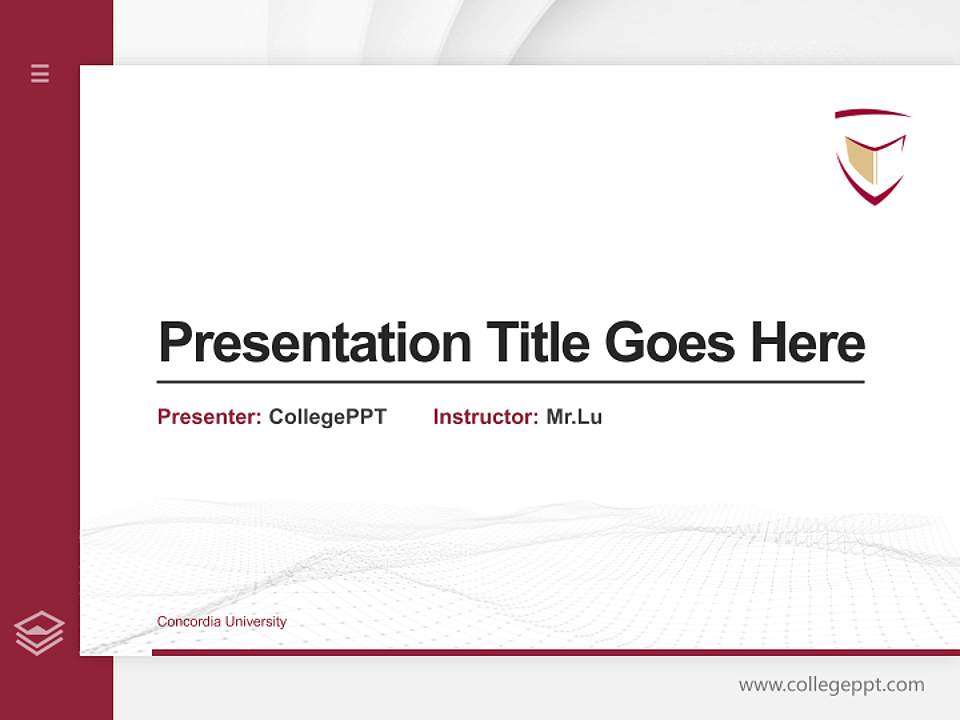 Presentation Title Goes Here

Presenter: CollegePPT Instructor: Mr.Lu

Concordia University

www.collegeppt.com